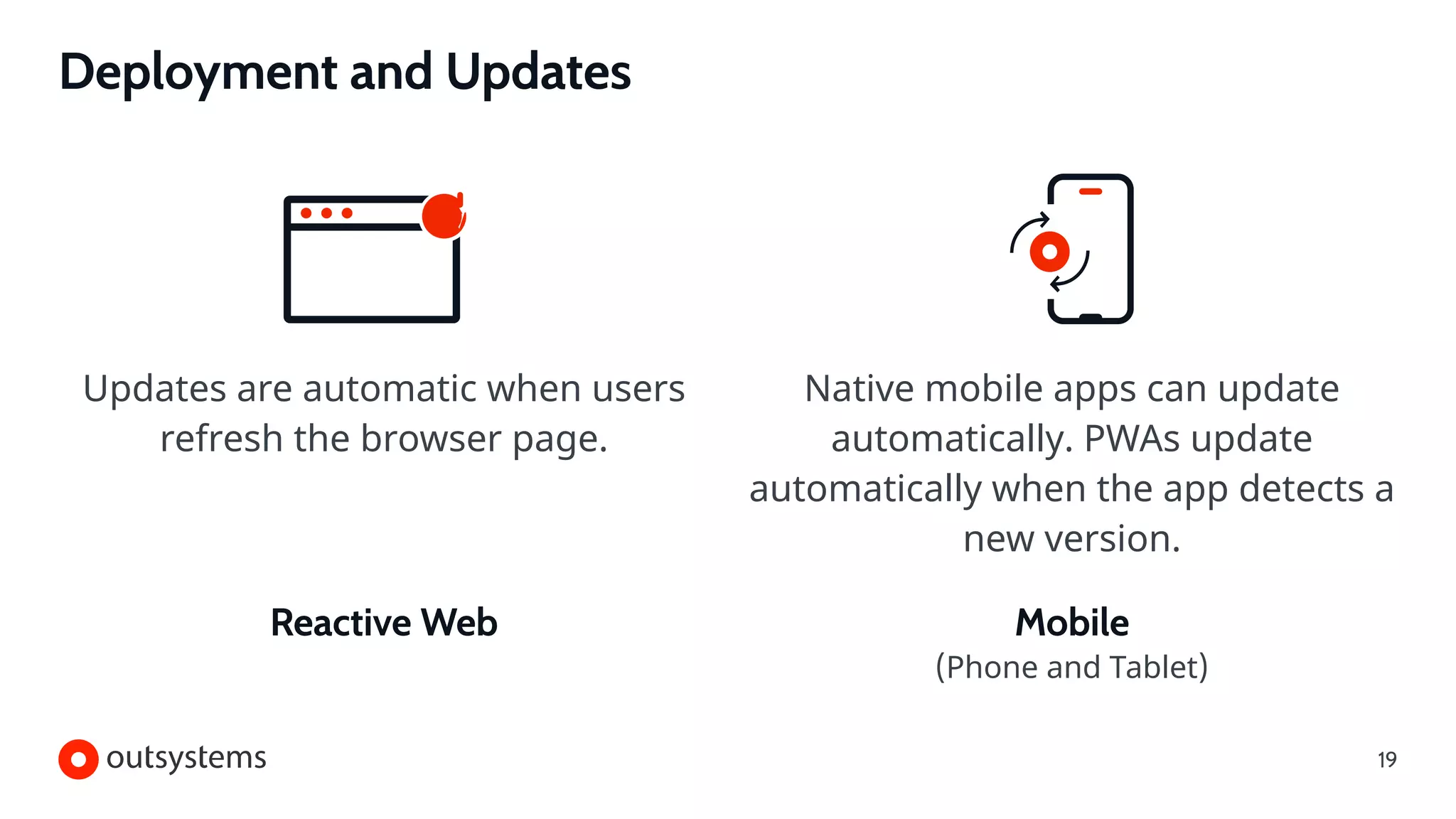 Deployment and Updates

Updates are automatic when users refresh the browser page.

Reactive Web

Native mobile apps can update automatically. PWAs update automatically when the app detects a new version.

Mobile
(Phone and Tablet)

outsystems

19